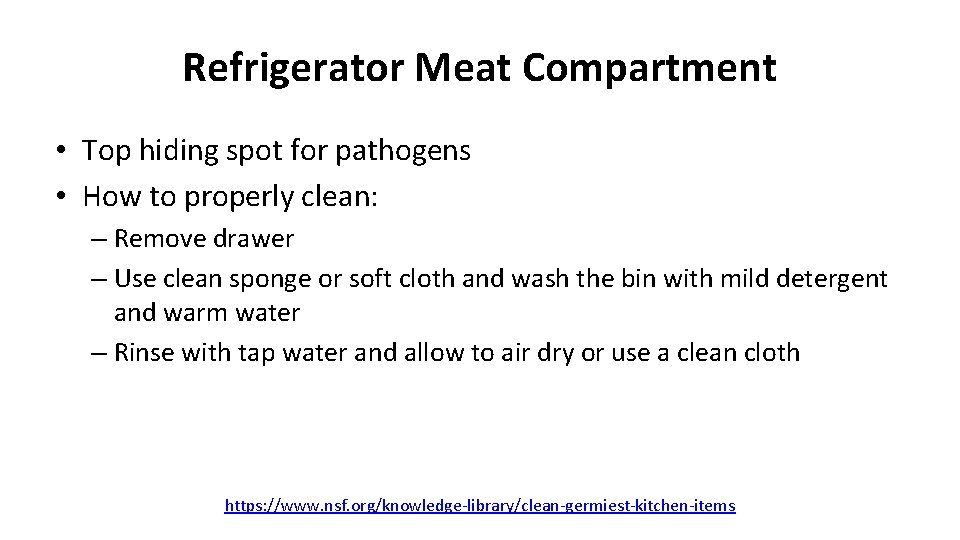 Refrigerator Meat Compartment

• Top hiding spot for pathogens
• How to properly clean:
– Remove drawer
– Use clean sponge or soft cloth and wash the bin with mild detergent and warm water
– Rinse with tap water and allow to air dry or use a clean cloth

https://www.nsf.org/knowledge-library/clean-germiest-kitchen-items